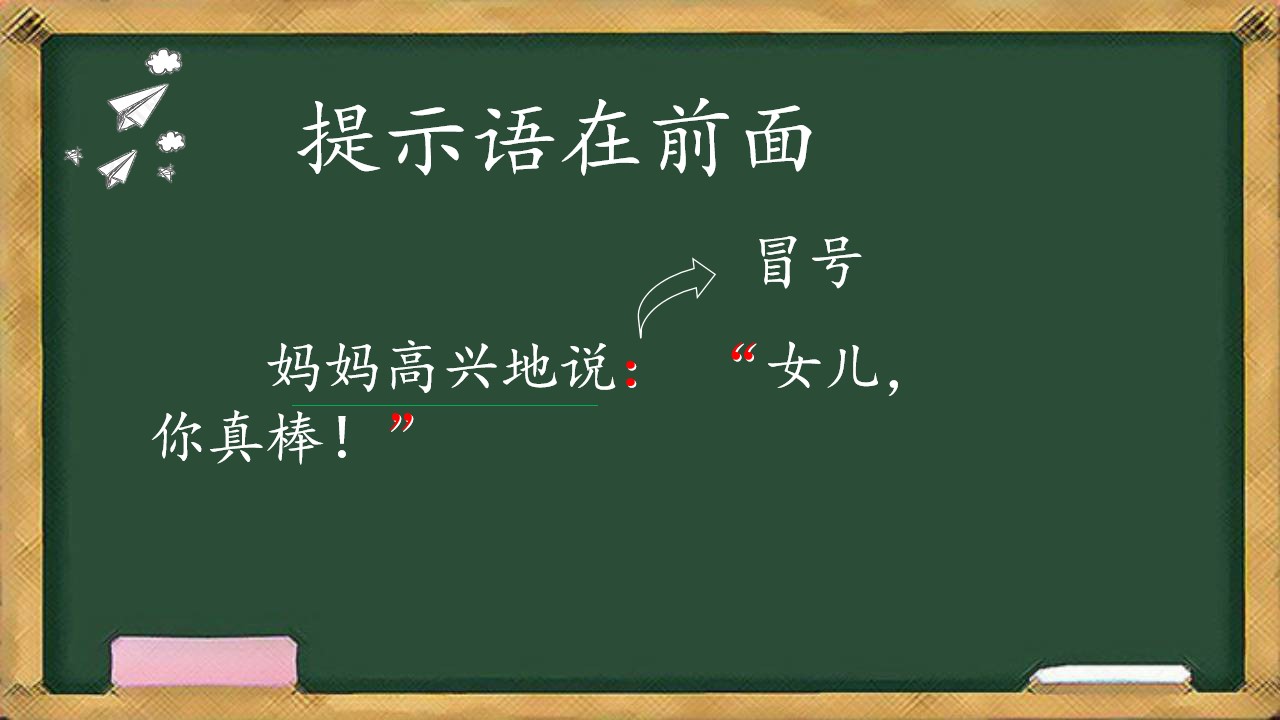 提示语在前面

冒号

妈妈高兴地说：“女儿，你真棒！”